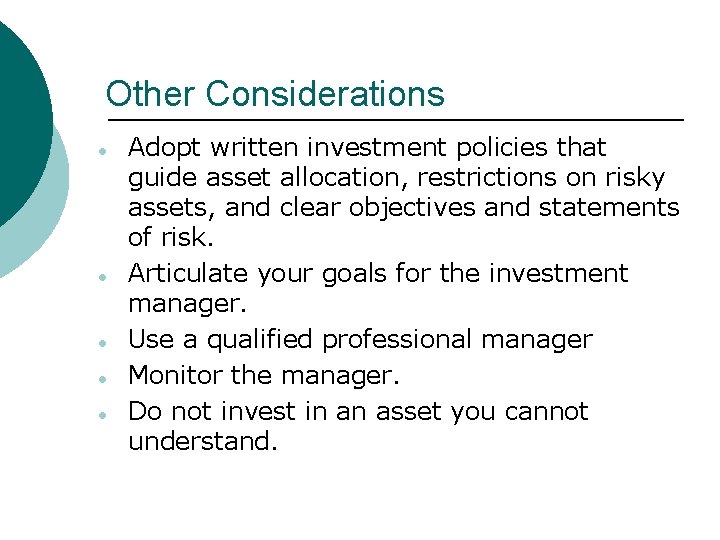 Other Considerations

- Adopt written investment policies that guide asset allocation, restrictions on risky assets, and clear objectives and statements of risk.
- Articulate your goals for the investment manager.
- Use a qualified professional manager
- Monitor the manager.
- Do not invest in an asset you cannot understand.